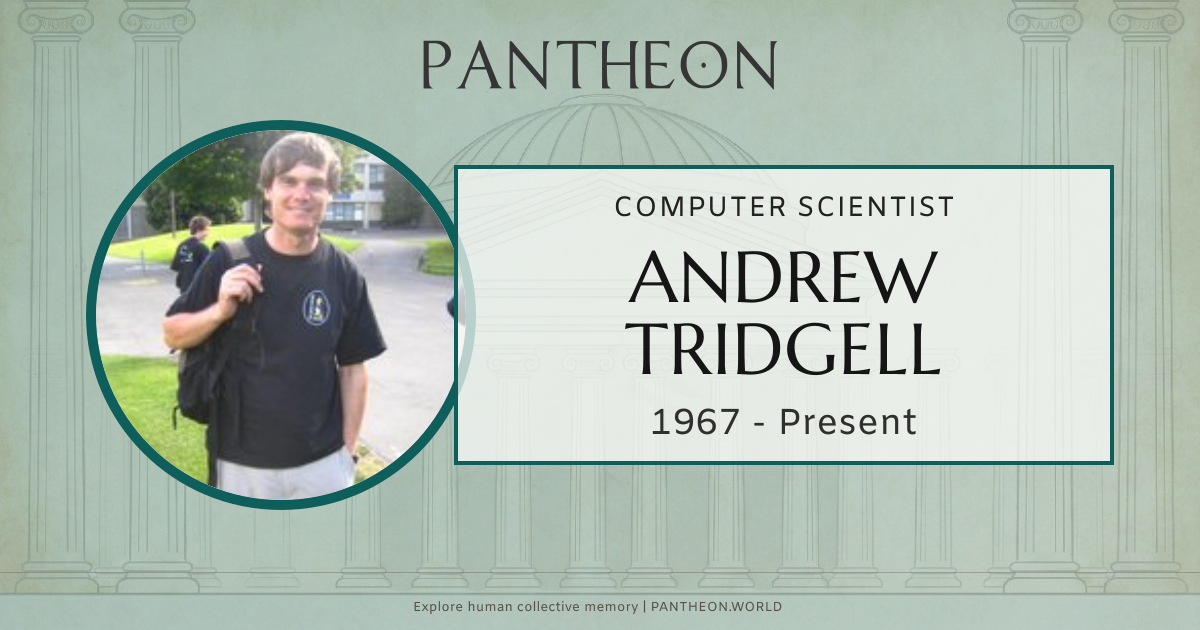 PANTHEON

COMPUTER SCIENTIST

ANDREW TRIDGELL

1967 - Present

Explore human collective memory | PANTHEON.WORLD